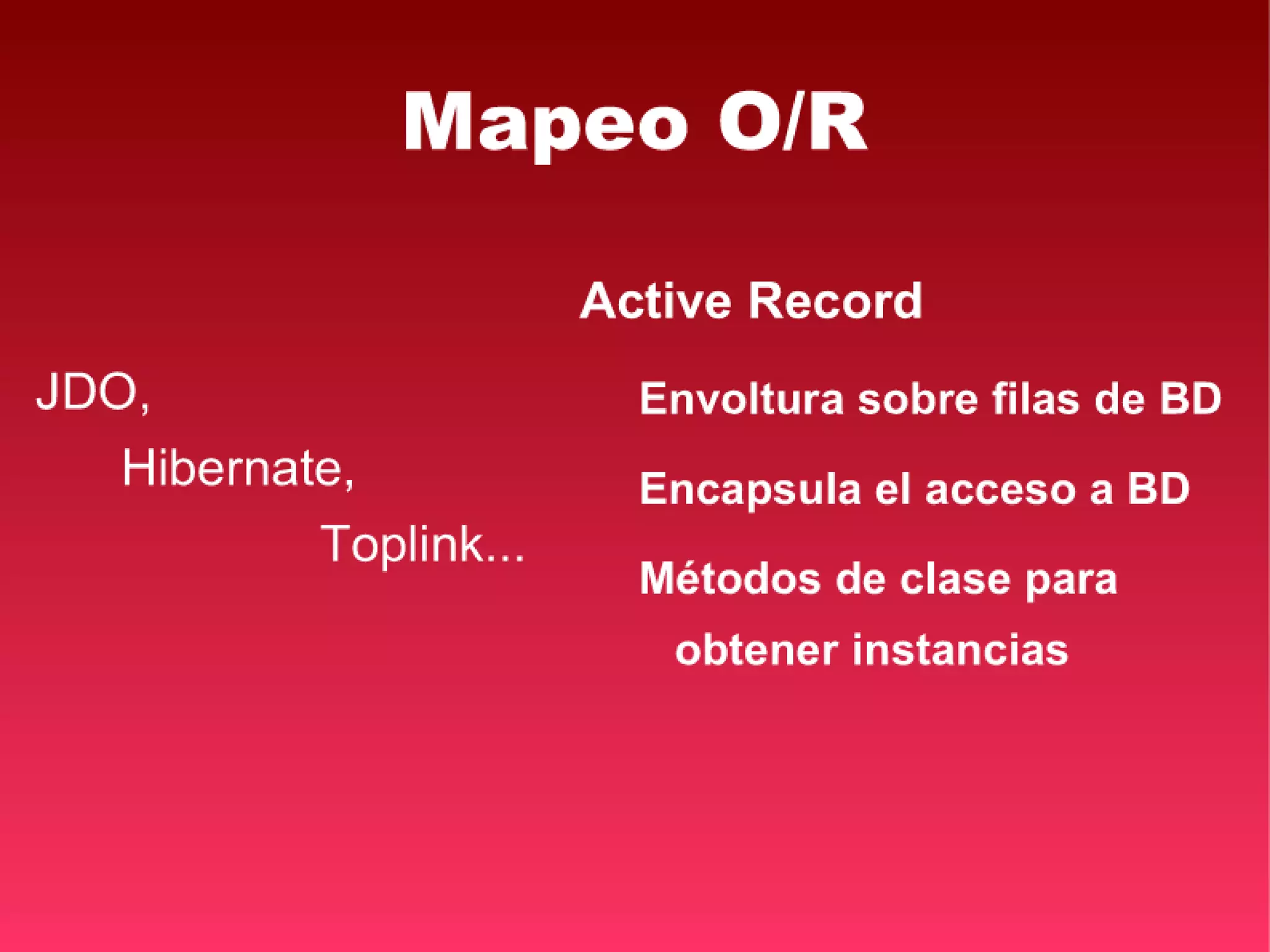 Mapeo O/R

JDO,
Hibernate,
Toplink...

Active Record

Envoltura sobre filas de BD

Encapsula el acceso a BD

Métodos de clase para obtener instancias